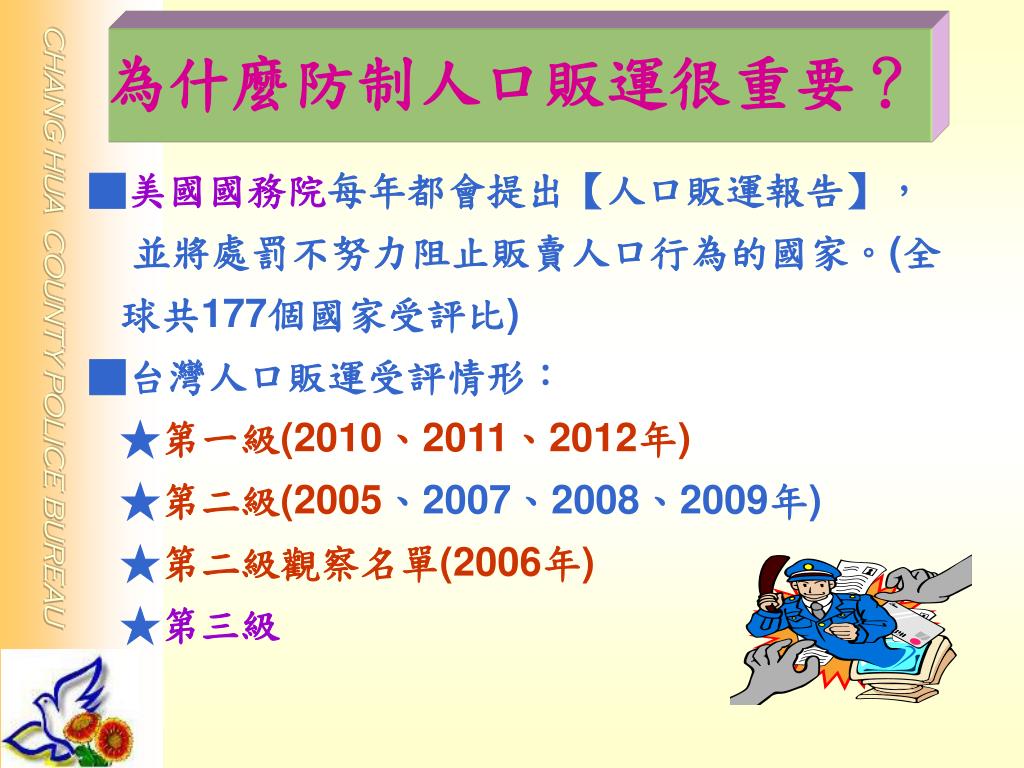 CHANG HUA COUNTY POLICE BUREAU

為什麼防制人口販運很重要？

■美國國務院每年都會提出【人口販運報告】，並將處罰不努力阻止販賣人口行為的國家。(全球共177個國家受評比)

■台灣人口販運受評情形：

★第一級(2010、2011、2012年)

★第二級(2005、2007、2008、2009年)

★第二級觀察名單(2006年)

★第三級